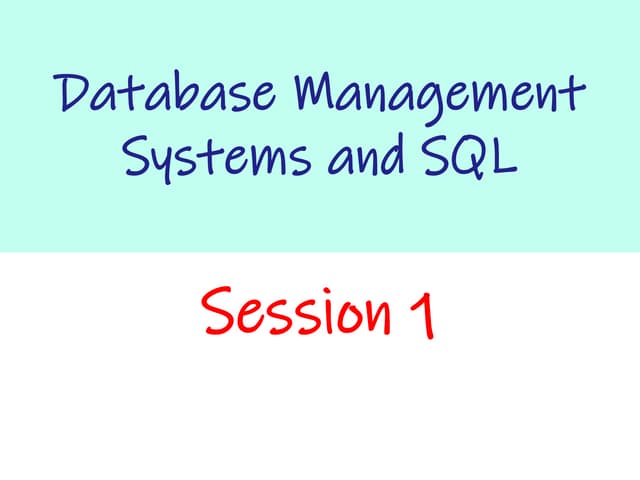 Database Management Systems and SQL

Session 1